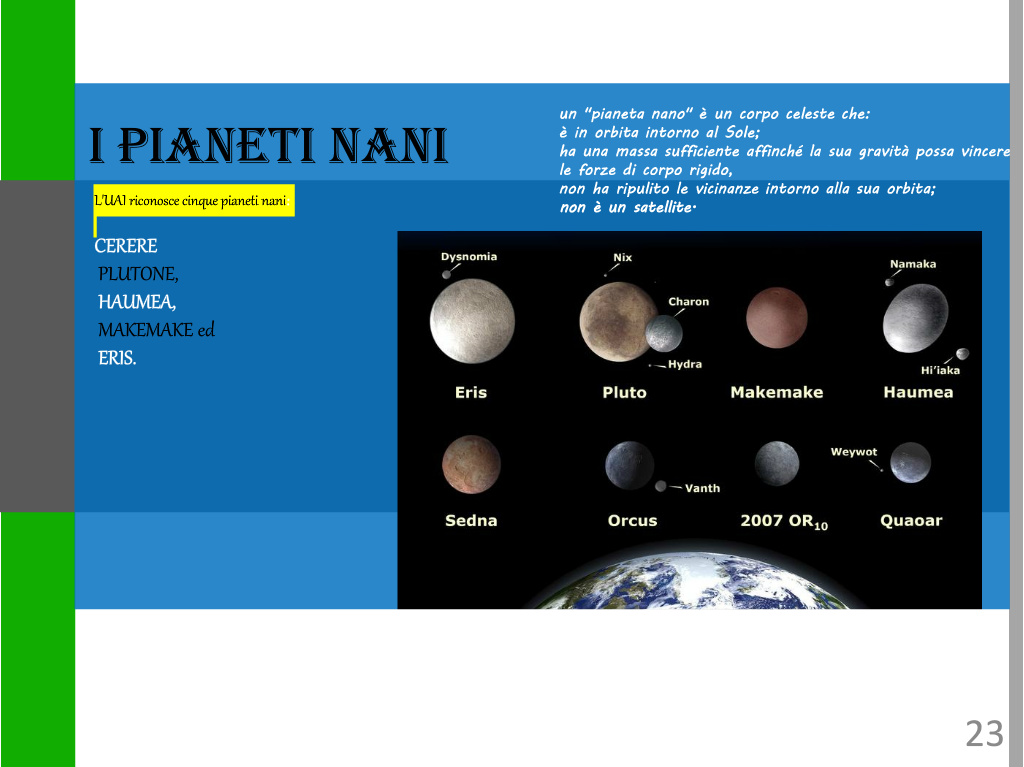 I PIANETI NANI

un "pianeta nano" è un corpo celeste che:
è in orbita intorno al Sole;
ha una massa sufficiente affinché la sua gravità possa vincere le forze di corpo rigido,
non ha ripulito le vicinanze intorno alla sua orbita;
non è un satellite.

L'UAI riconosce cinque pianeti nani

CERERE
PLUTONE,
HAUMEA,
MAKEMAKE ed
ERIS.

Dysnomia
Eris
Nix
Charon
Hydra
Pluto
Makemake
Namaka
Hi'iaka
Haumea
Sedna
Vanth
Orcus
2007 $OR_{10}$
Weywot
Quaoar

23